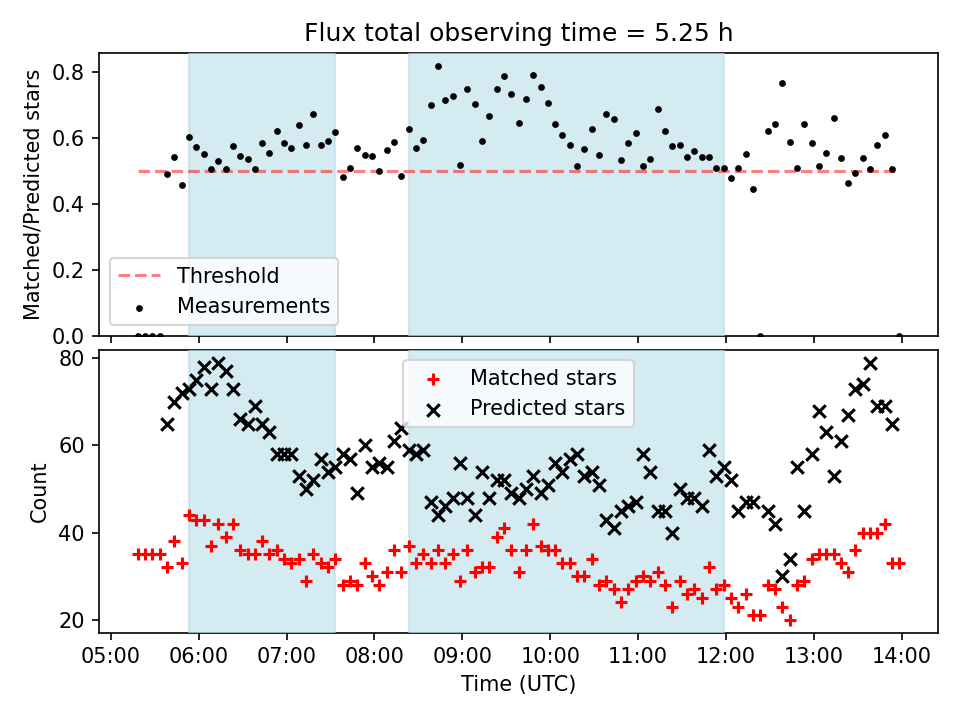 Flux total observing time = 5.25 h

Matched/Predicted stars

0.8
0.6
0.4
0.2
0.0

Threshold
Measurements

Count

80
60
40
20

Matched stars
Predicted stars

05:00 06:00 07:00 08:00 09:00 10:00 11:00 12:00 13:00 14:00

Time (UTC)